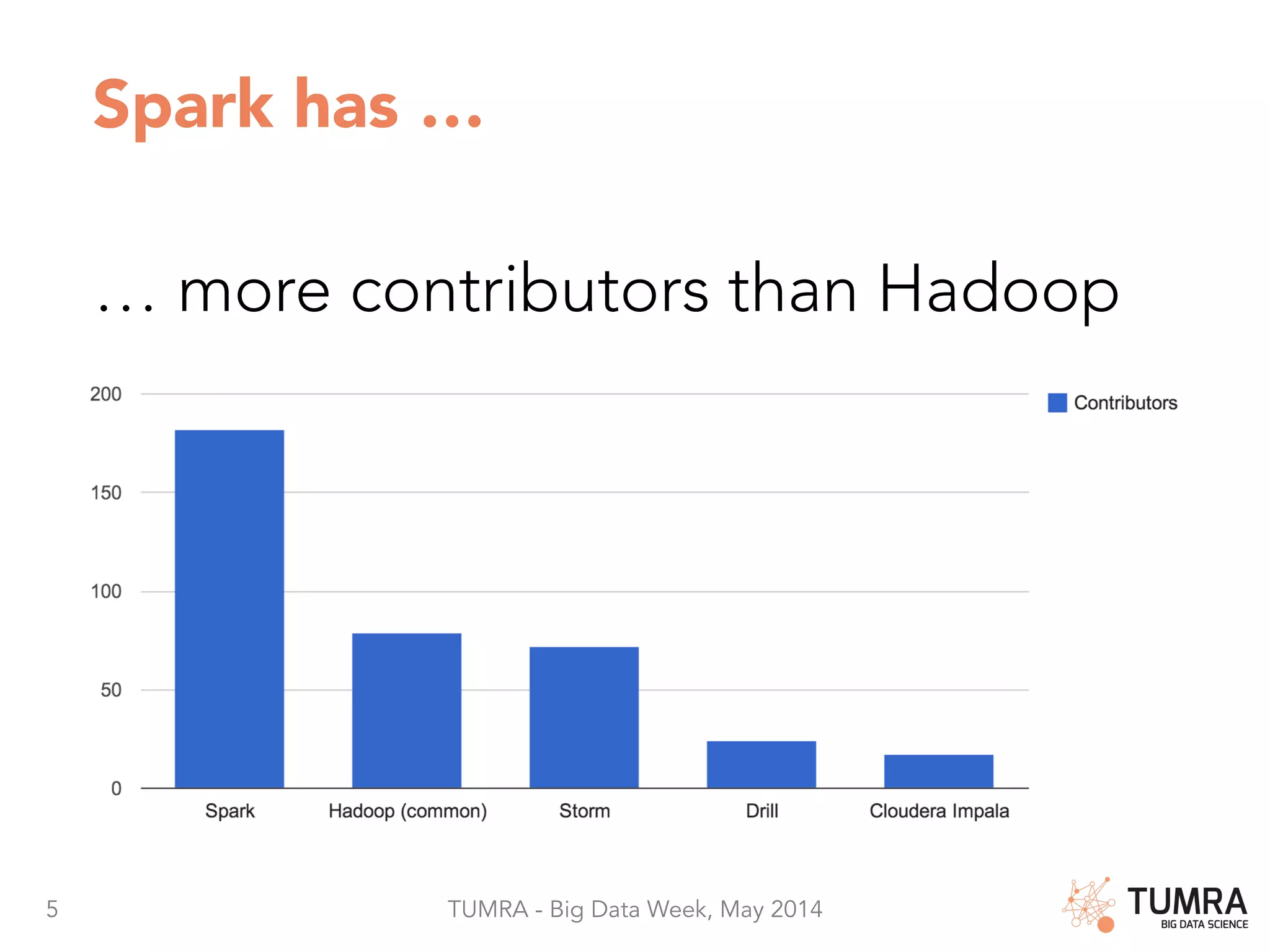 Spark has …

… more contributors than Hadoop

200
150
100
50
0

Contributors

Spark
Hadoop (common)
Storm
Drill
Cloudera Impala

5

TUMRA - Big Data Week, May 2014

TUMRA
BIG DATA SCIENCE